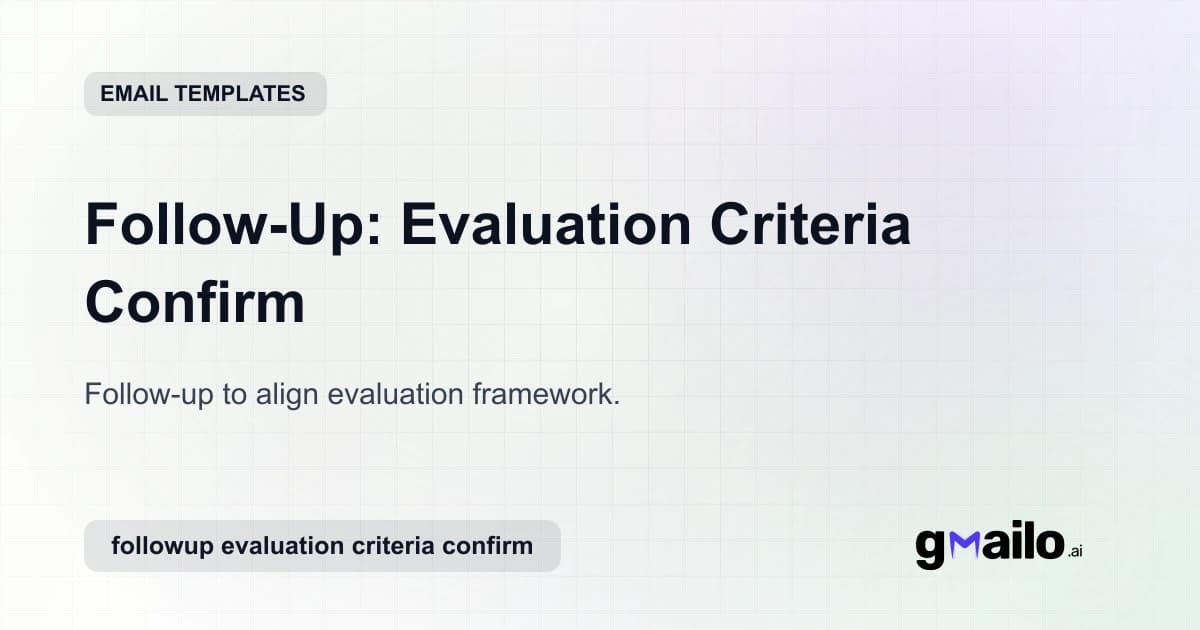 EMAIL TEMPLATES

Follow-Up: Evaluation Criteria Confirm

Follow-up to align evaluation framework.

followup evaluation criteria confirm

gmailo.ai